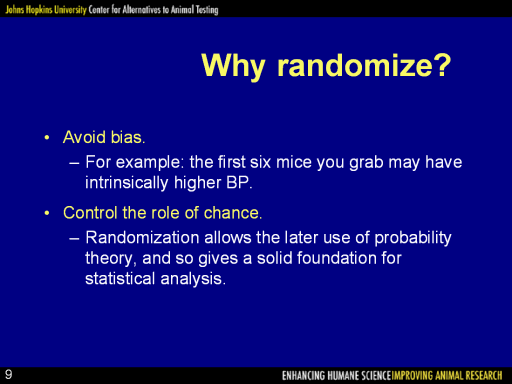 Johns Hopkins University Center for Alternatives to Animal Testing

Why randomize?

• Avoid bias.
– For example: the first six mice you grab may have intrinsically higher BP.

• Control the role of chance.
– Randomization allows the later use of probability theory, and so gives a solid foundation for statistical analysis.

9

ENHANCING HUMANE SCIENCE IMPROVING ANIMAL RESEARCH